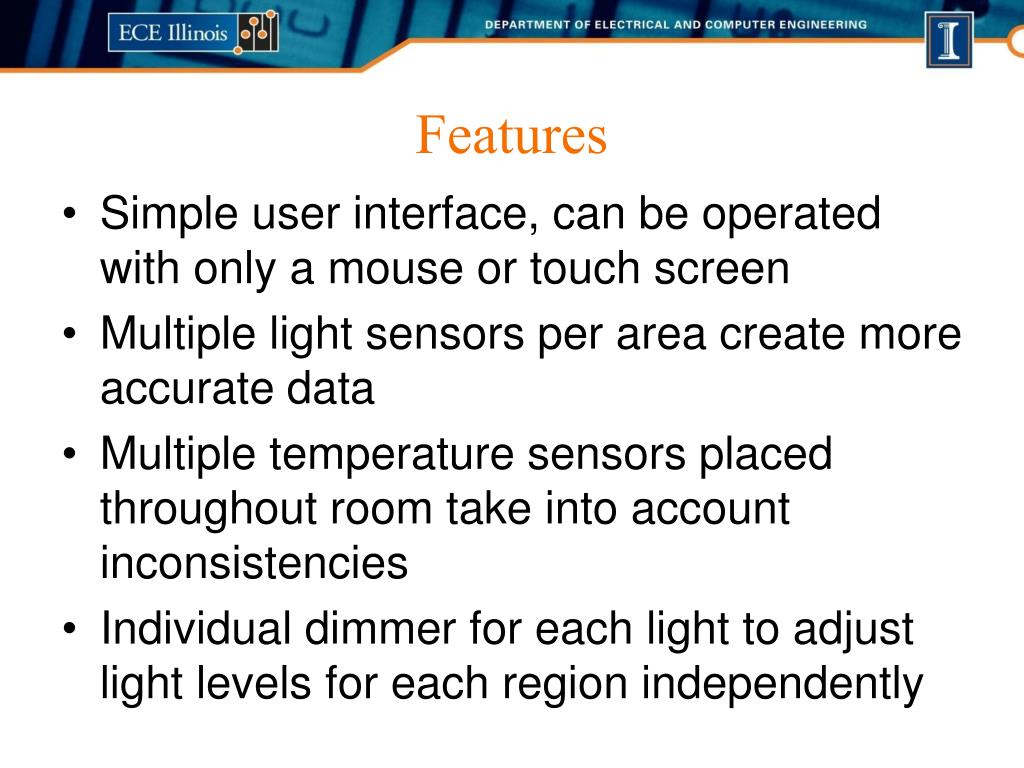 ECE Illinois

DEPARTMENT OF ELECTRICAL AND COMPUTER ENGINEERING

I

Features

• Simple user interface, can be operated with only a mouse or touch screen
• Multiple light sensors per area create more accurate data
• Multiple temperature sensors placed throughout room take into account inconsistencies
• Individual dimmer for each light to adjust light levels for each region independently